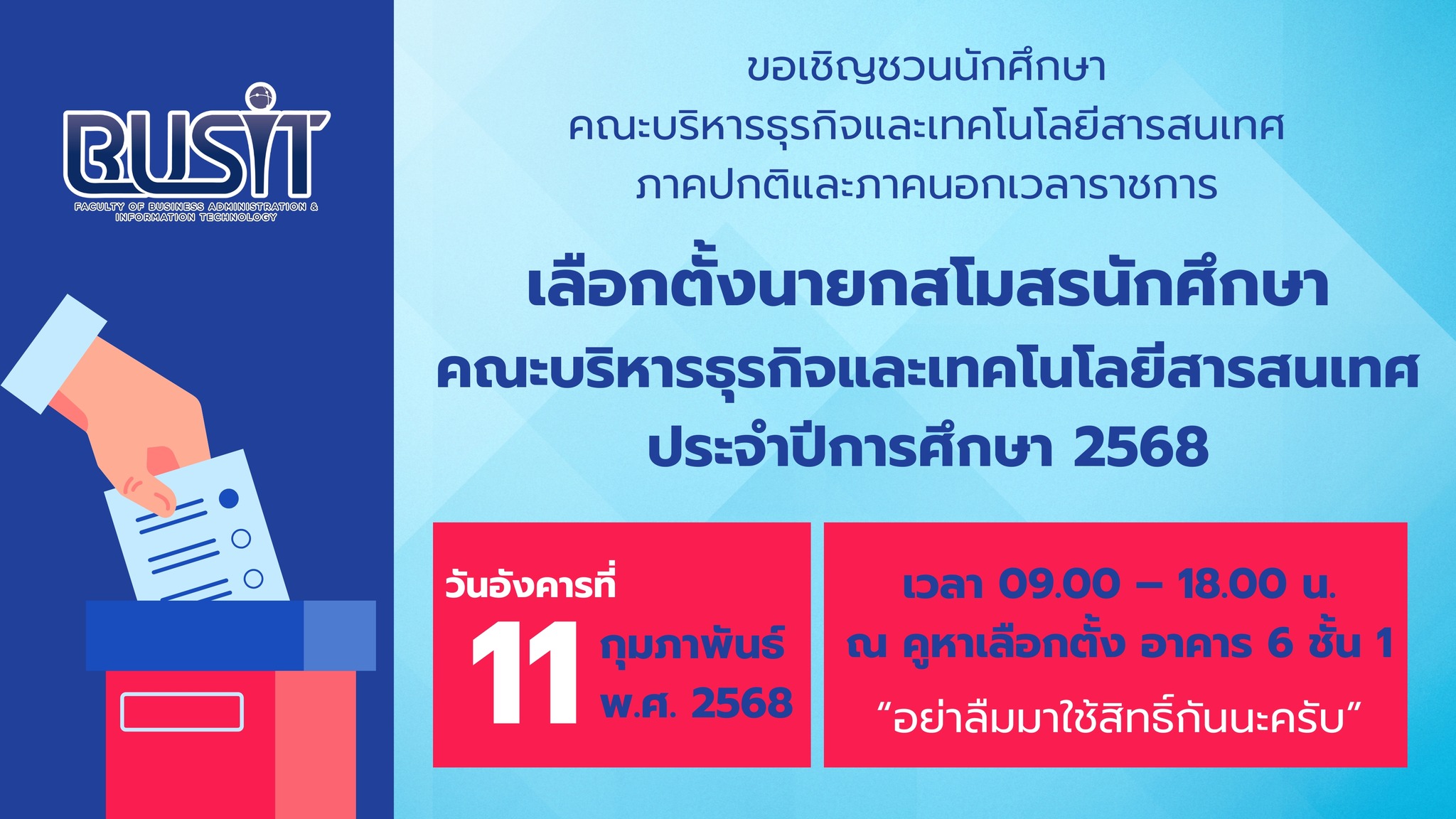 BUSIT
FACULTY OF BUSINESS ADMINISTRATION & INFORMATION TECHNOLOGY

ขอเชิญชวนนักศึกษา
คณะบริหารธุรกิจและเทคโนโลยีสารสนเทศ
ภาคปกติและภาคนอกเวลาราชการ

เลือกตั้งนายกสโมสรนักศึกษา
คณะบริหารธุรกิจและเทคโนโลยีสารสนเทศ
ประจำปีการศึกษา 2568

วันอังคารที่
11 กุมภาพันธ์
พ.ศ. 2568

เวลา 09.00 – 18.00 น.
ณ คูหาเลือกตั้ง อาคาร 6 ชั้น 1
“อย่าลืมมาใช้สิทธิ์กันนะครับ”